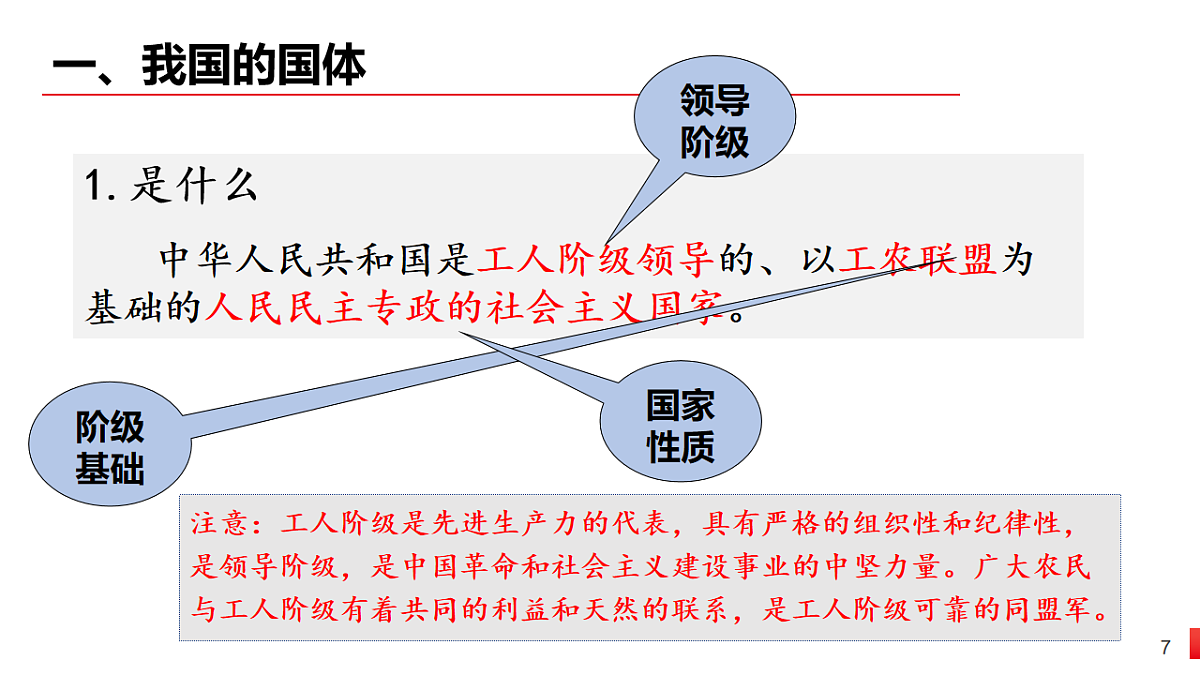 一、我国的国体

领导阶级

1. 是什么

中华人民共和国是工人阶级领导的、以工农联盟为基础的人民民主专政的社会主义国家。

阶级基础

国家性质

注意：工人阶级是先进生产力的代表，具有严格的组织性和纪律性，是领导阶级，是中国革命和社会主义建设事业的中坚力量。广大农民与工人阶级有着共同的利益和天然的联系，是工人阶级可靠的同盟军。

7